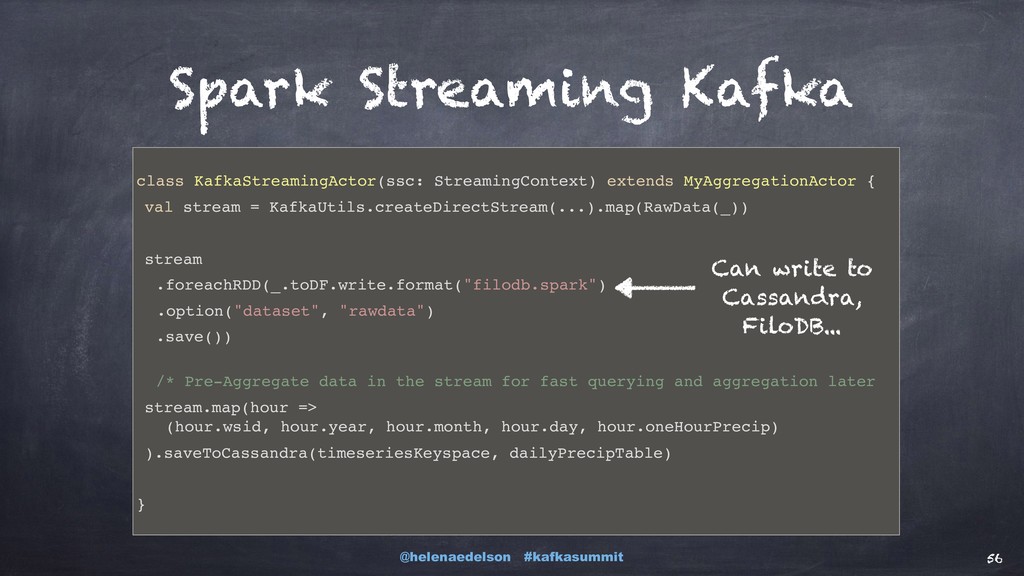 Spark Streaming Kafka

class KafkaStreamingActor(ssc: StreamingContext) extends MyAggregationActor {
val stream = KafkaUtils.createDirectStream(...).map(RawData(_))

stream
.foreachRDD(_.toDF.write.format("filodb.spark")
.option("dataset", "rawdata")
.save())

/* Pre-Aggregate data in the stream for fast querying and aggregation later
stream.map(hour =>
(hour.wsid, hour.year, hour.month, hour.day, hour.oneHourPrecip)
).saveToCassandra(timeseriesKeyspace, dailyPrecipTable)

}

Can write to Cassandra, FiloDB...

@helenaedelson #kafkasummit

56